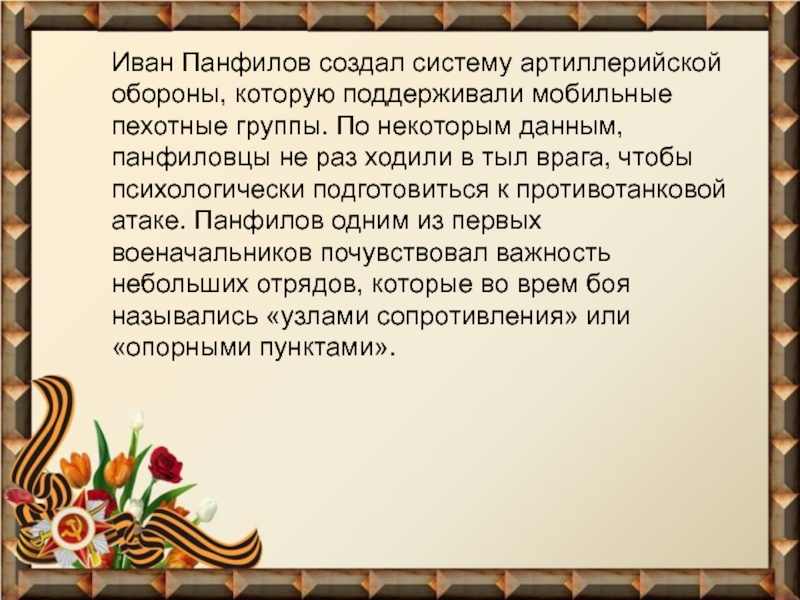 Иван Панфилов создал систему артиллерийской обороны, которую поддерживали мобильные пехотные группы. По некоторым данным, панфиловцы не раз ходили в тыл врага, чтобы психологически подготовиться к противотанковой атаке. Панфилов одним из первых военачальников почувствовал важность небольших отрядов, которые во врем боя назывались «узлами сопротивления» или «опорными пунктами».